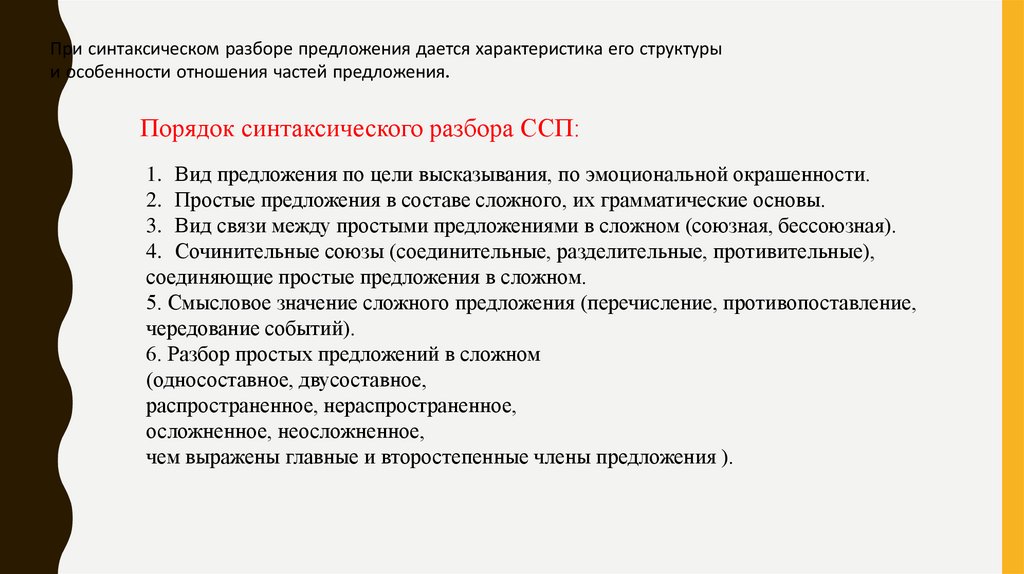 При синтаксическом разборе предложения дается характеристика его структуры и особенности отношения частей предложения.

Порядок синтаксического разбора ССП:

1. Вид предложения по цели высказывания, по эмоциональной окрашенности.
2. Простые предложения в составе сложного, их грамматические основы.
3. Вид связи между простыми предложениями в сложном (союзная, бессоюзная).
4. Сочинительные союзы (соединительные, разделительные, противительные), соединяющие простые предложения в сложном.
5. Смысловое значение сложного предложения (перечисление, противопоставление, чередование событий).
6. Разбор простых предложений в сложном
(односоставное, двусоставное,
распространенное, нераспространенное,
осложненное, неосложненное,
чем выражены главные и второстепенные члены предложения ).